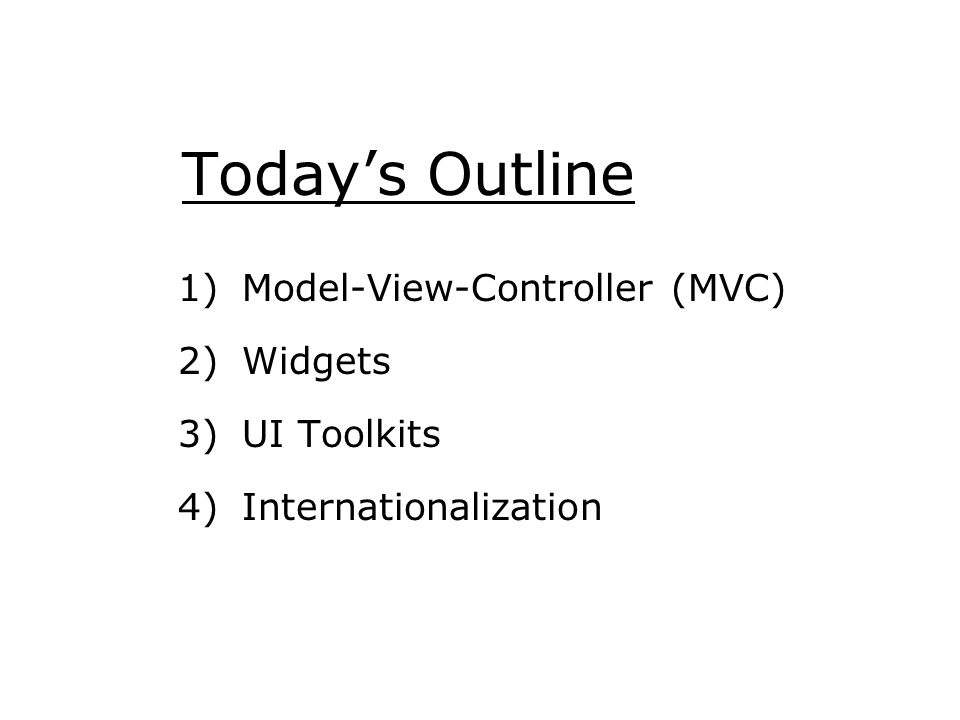 Today’s Outline

1) Model-View-Controller (MVC)
2) Widgets
3) UI Toolkits
4) Internationalization